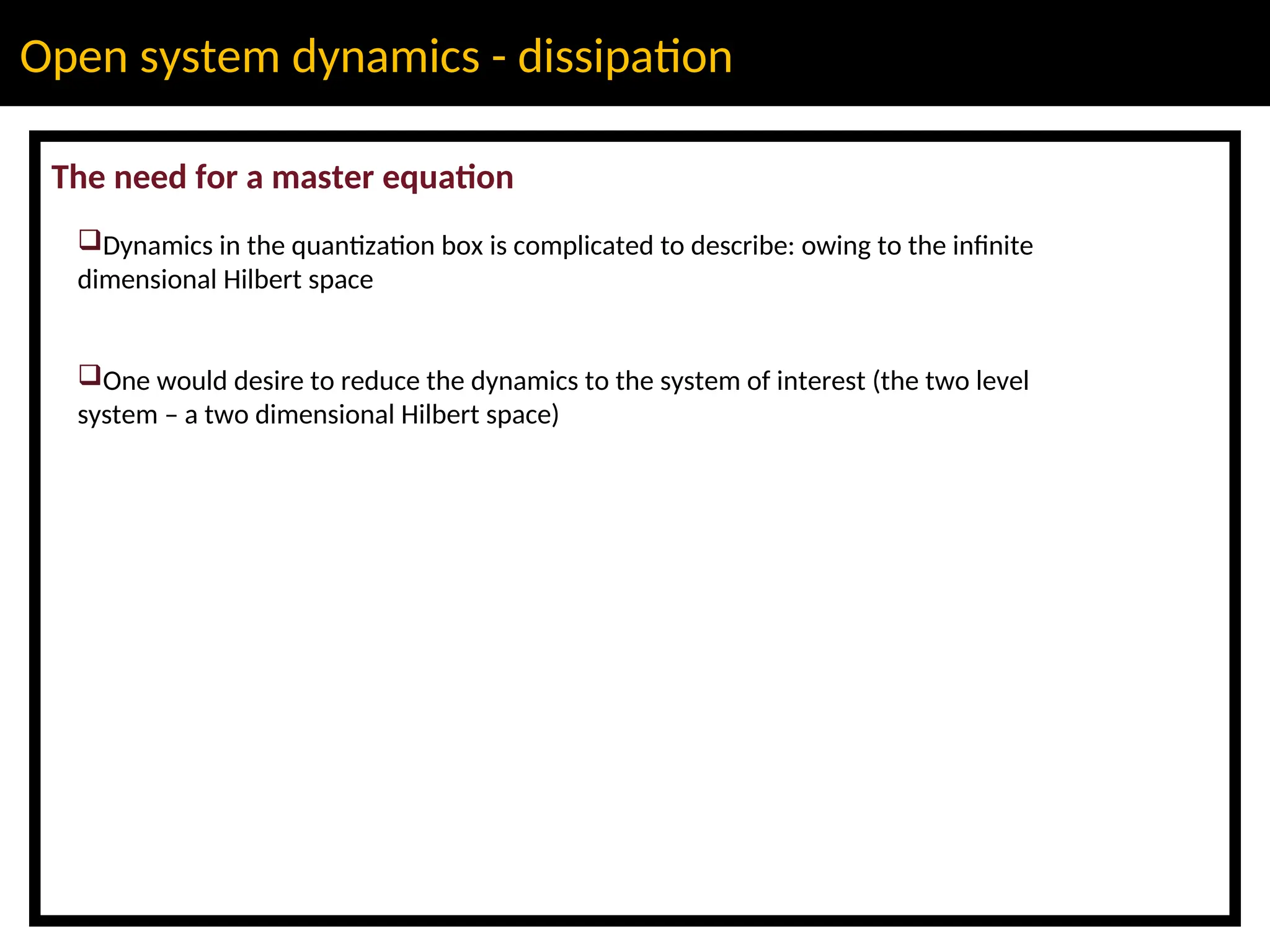 Open system dynamics - dissipation

The need for a master equation

❑Dynamics in the quantization box is complicated to describe: owing to the infinite dimensional Hilbert space

❑One would desire to reduce the dynamics to the system of interest (the two level system – a two dimensional Hilbert space)